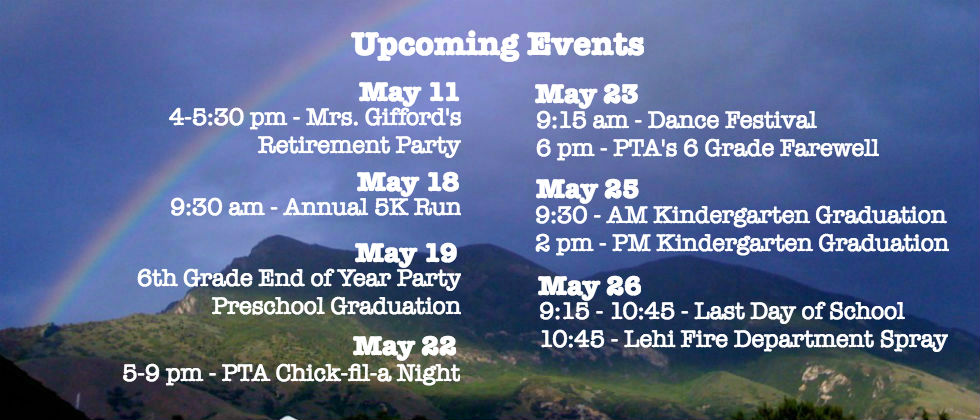 Upcoming Events

May 11
4-5:30 pm - Mrs. Gifford's Retirement Party

May 18
9:30 am - Annual 5K Run

May 19
6th Grade End of Year Party
Preschool Graduation

May 22
5-9 pm - PTA Chick-fil-a Night

May 23
9:15 am - Dance Festival
6 pm - PTA's 6 Grade Farewell

May 25
9:30 - AM Kindergarten Graduation
2 pm - PM Kindergarten Graduation

May 26
9:15 - 10:45 - Last Day of School
10:45 - Lehi Fire Department Spray